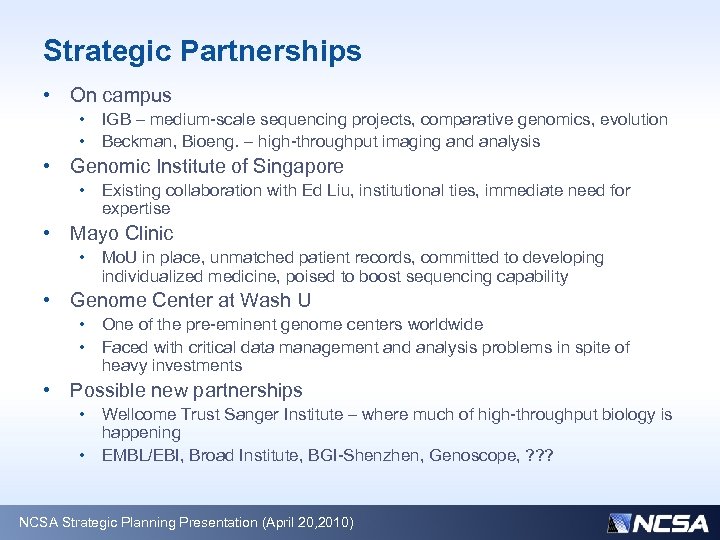 Strategic Partnerships

• On campus
  • IGB – medium-scale sequencing projects, comparative genomics, evolution
  • Beckman, Bioeng. – high-throughput imaging and analysis
• Genomic Institute of Singapore
  • Existing collaboration with Ed Liu, institutional ties, immediate need for expertise
• Mayo Clinic
  • MoU in place, unmatched patient records, committed to developing individualized medicine, poised to boost sequencing capability
• Genome Center at Wash U
  • One of the pre-eminent genome centers worldwide
  • Faced with critical data management and analysis problems in spite of heavy investments
• Possible new partnerships
  • Wellcome Trust Sanger Institute – where much of high-throughput biology is happening
  • EMBL/EBI, Broad Institute, BGI-Shenzhen, Genoscope, ???

NCSA Strategic Planning Presentation (April 20,2010)

NCSA